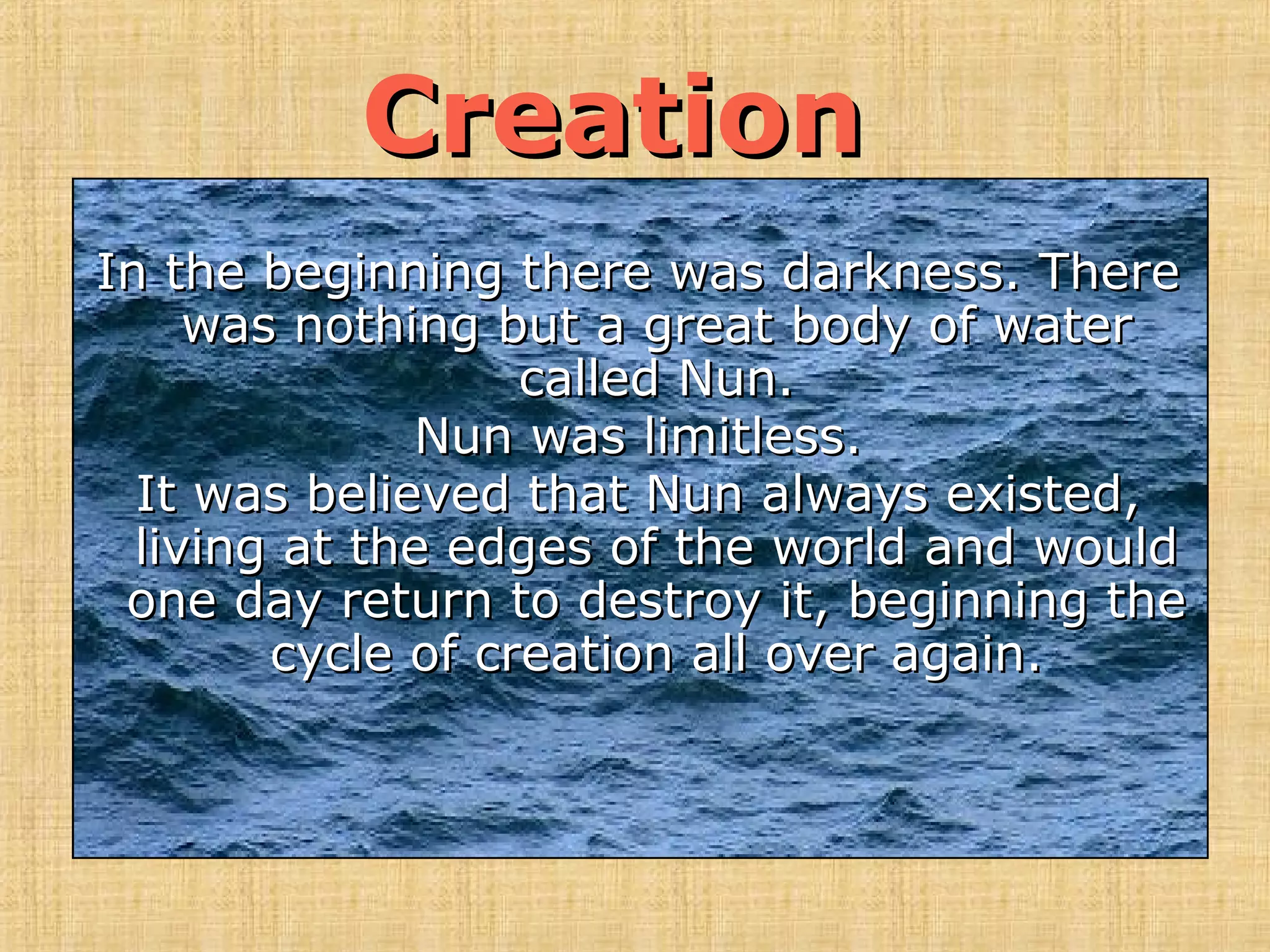 Creation

In the beginning there was darkness. There was nothing but a great body of water called Nun.

Nun was limitless.

It was believed that Nun always existed, living at the edges of the world and would one day return to destroy it, beginning the cycle of creation all over again.